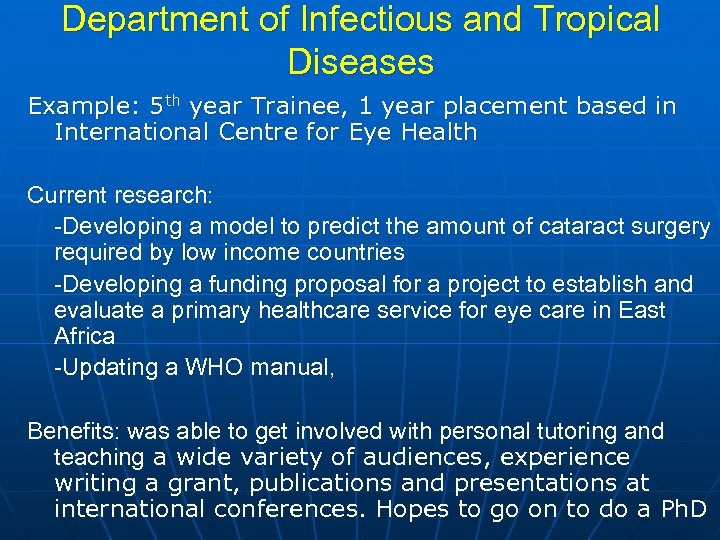 Department of Infectious and Tropical Diseases

Example: 5$^{th}$ year Trainee, 1 year placement based in International Centre for Eye Health

Current research:

-Developing a model to predict the amount of cataract surgery required by low income countries

-Developing a funding proposal for a project to establish and evaluate a primary healthcare service for eye care in East Africa

-Updating a WHO manual,

Benefits: was able to get involved with personal tutoring and teaching a wide variety of audiences, experience writing a grant, publications and presentations at international conferences. Hopes to go on to do a PhD